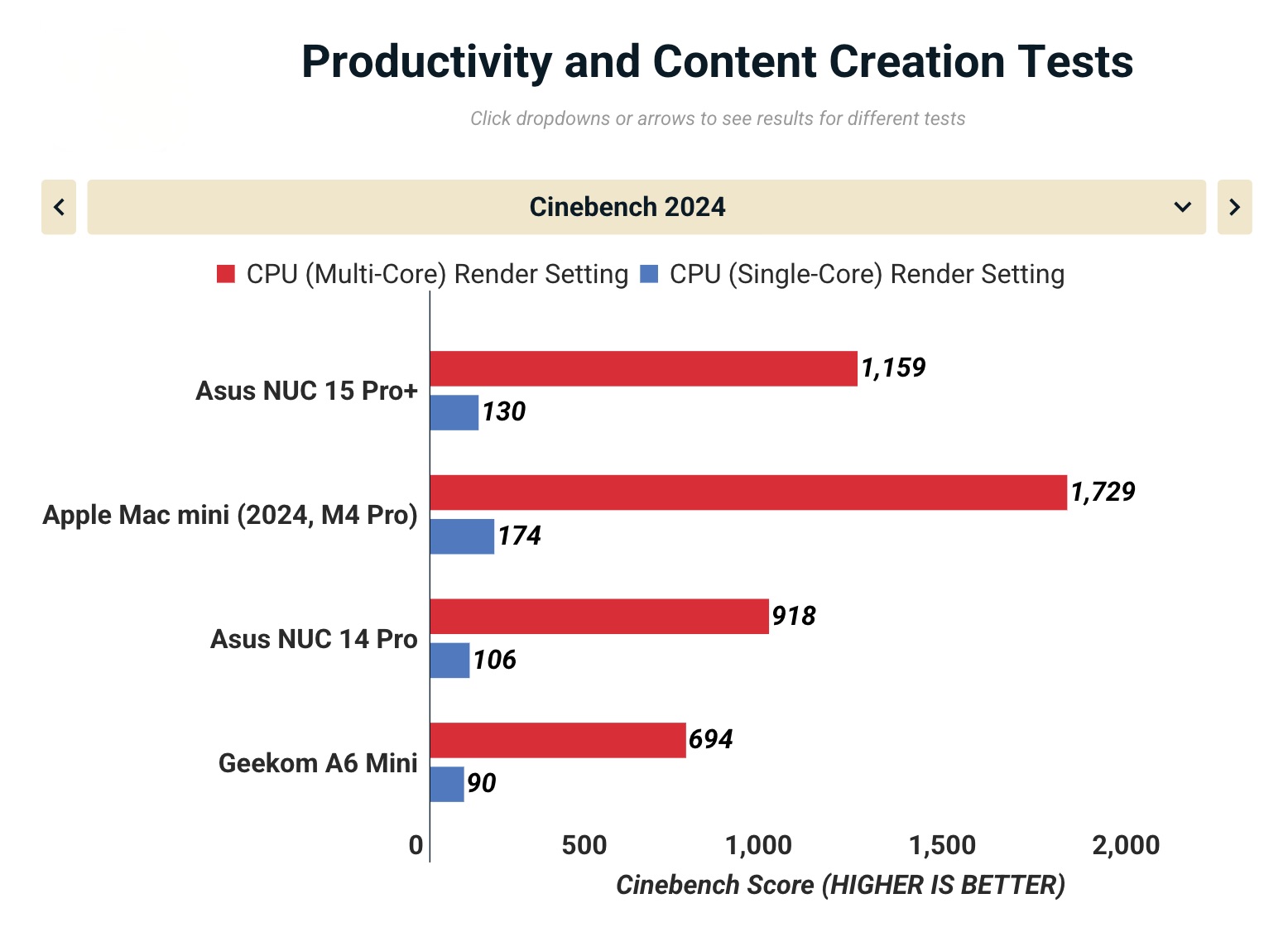 Productivity and Content Creation Tests

Click dropdowns or arrows to see results for different tests

Cinebench 2024

CPU (Multi-Core) Render Setting CPU (Single-Core) Render Setting

Asus NUC 15 Pro+
1,159
130

Apple Mac mini (2024, M4 Pro)
1,729
174

Asus NUC 14 Pro
918
106

Geekom A6 Mini
694
90

0 500 1,000 1,500 2,000

Cinebench Score (HIGHER IS BETTER)